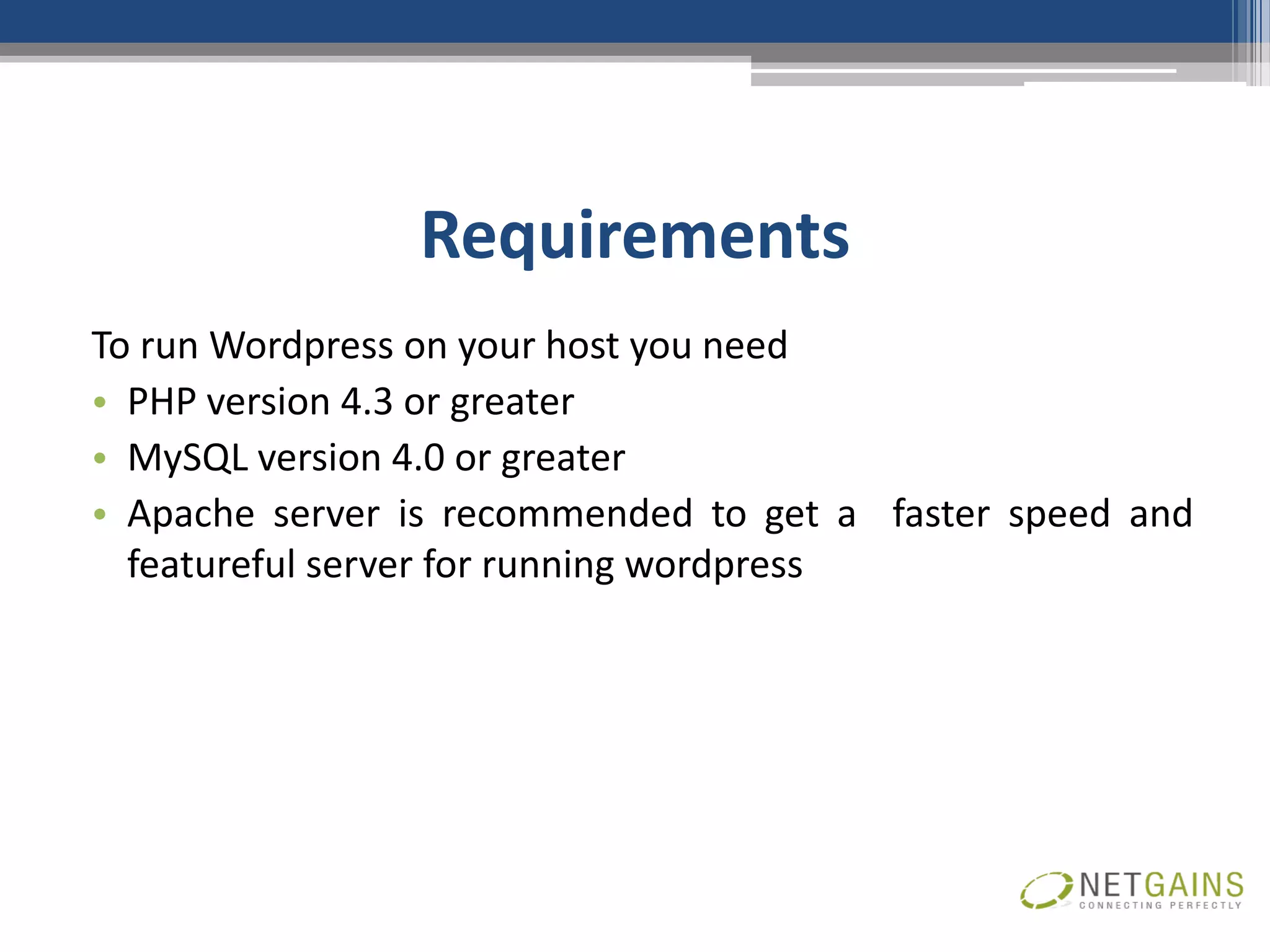 Requirements

To run Wordpress on your host you need

• PHP version 4.3 or greater
• MySQL version 4.0 or greater
• Apache server is recommended to get a faster speed and featureful server for running wordpress

NETGAINS
CONNECTING PERFECTLY